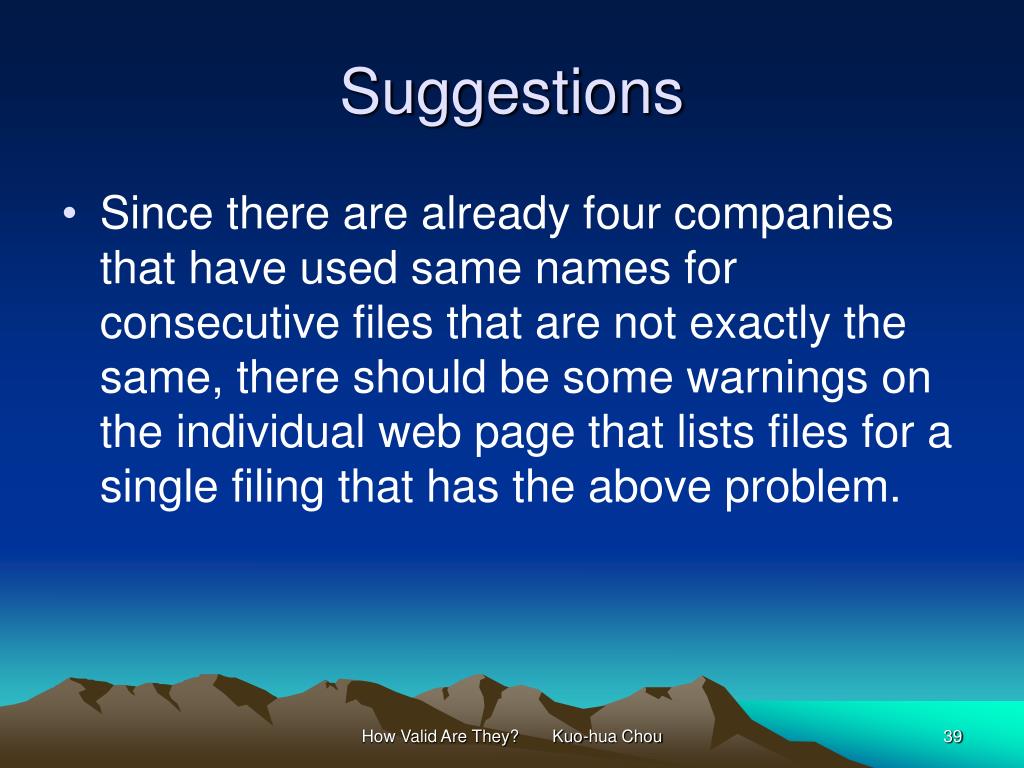 Suggestions

• Since there are already four companies that have used same names for consecutive files that are not exactly the same, there should be some warnings on the individual web page that lists files for a single filing that has the above problem.

How Valid Are They? Kuo-hua Chou

39